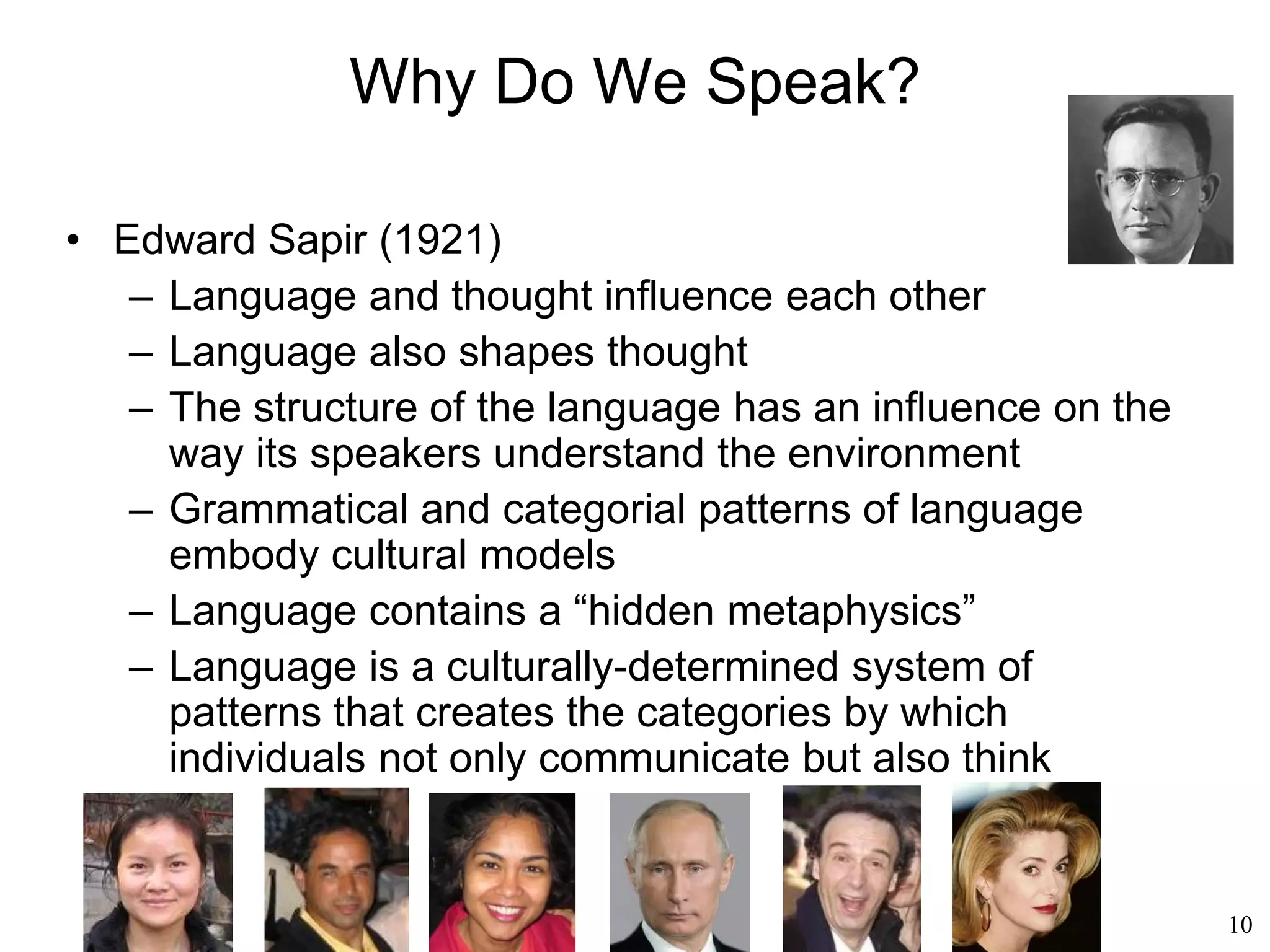 Why Do We Speak?

• Edward Sapir (1921)
– Language and thought influence each other
– Language also shapes thought
– The structure of the language has an influence on the way its speakers understand the environment
– Grammatical and categorial patterns of language embody cultural models
– Language contains a “hidden metaphysics”
– Language is a culturally-determined system of patterns that creates the categories by which individuals not only communicate but also think

10